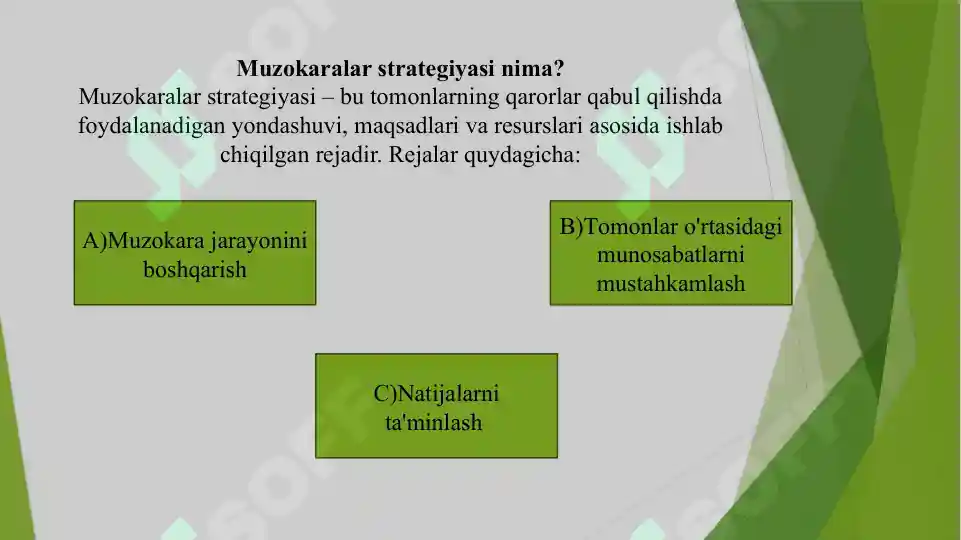 Muzokaralar strategiyasi nima?
Muzokaralar strategiyasi – bu tomonlarning qarorlar qabul qilishda foydalanadigan yondashuvi, maqsadlari va resurslari asosida ishlab chiqilgan rejadir. Rejalar quydagicha:

A)Muzokara jarayonini boshqarish

B)Tomonlar o'rtasidagi munosabatlarni mustahkamlash

C)Natijalarni ta'minlash